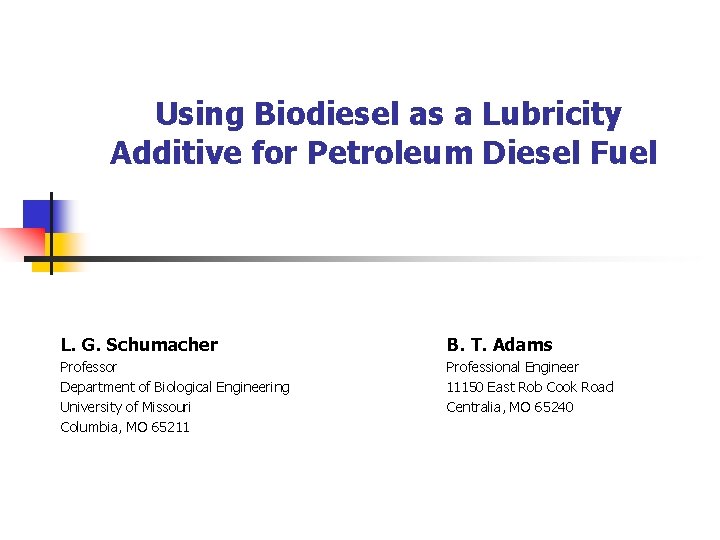 Using Biodiesel as a Lubricity Additive for Petroleum Diesel Fuel

L. G. Schumacher
Professor
Department of Biological Engineering
University of Missouri
Columbia, MO 65211

B. T. Adams
Professional Engineer
11150 East Rob Cook Road
Centralia, MO 65240